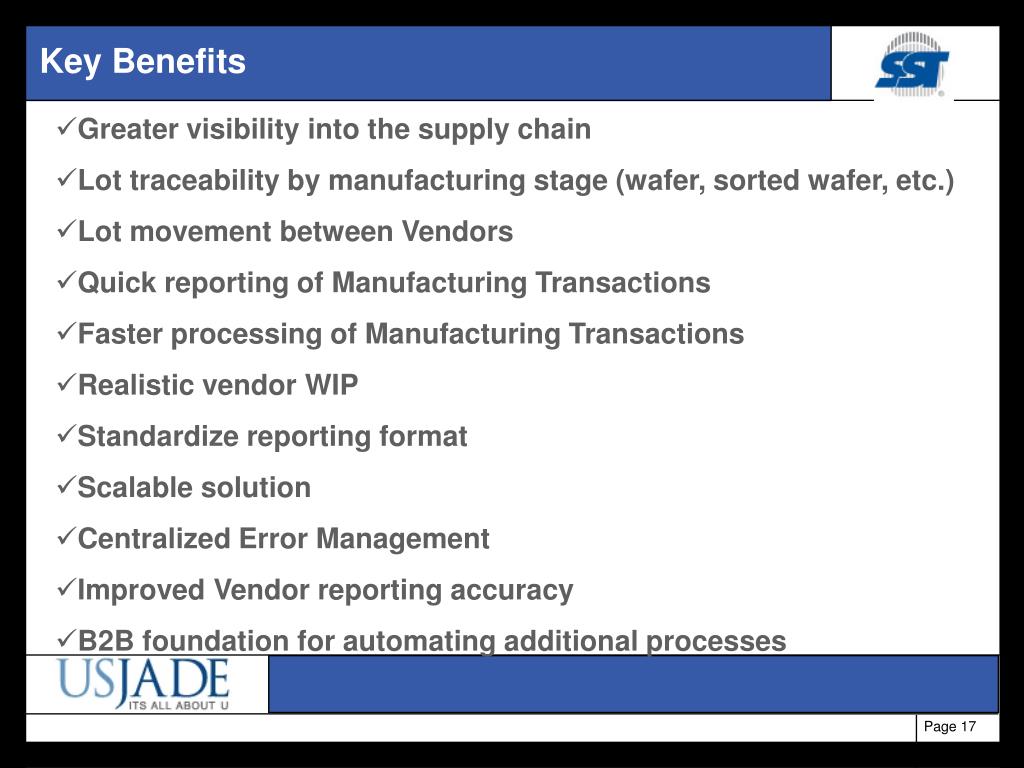 Key Benefits

SST

✓Greater visibility into the supply chain

✓Lot traceability by manufacturing stage (wafer, sorted wafer, etc.)

✓Lot movement between Vendors

✓Quick reporting of Manufacturing Transactions

✓Faster processing of Manufacturing Transactions

✓Realistic vendor WIP

✓Standardize reporting format

✓Scalable solution

✓Centralized Error Management

✓Improved Vendor reporting accuracy

✓B2B foundation for automating additional processes

USJADE
ITS ALL ABOUT U

Page 17